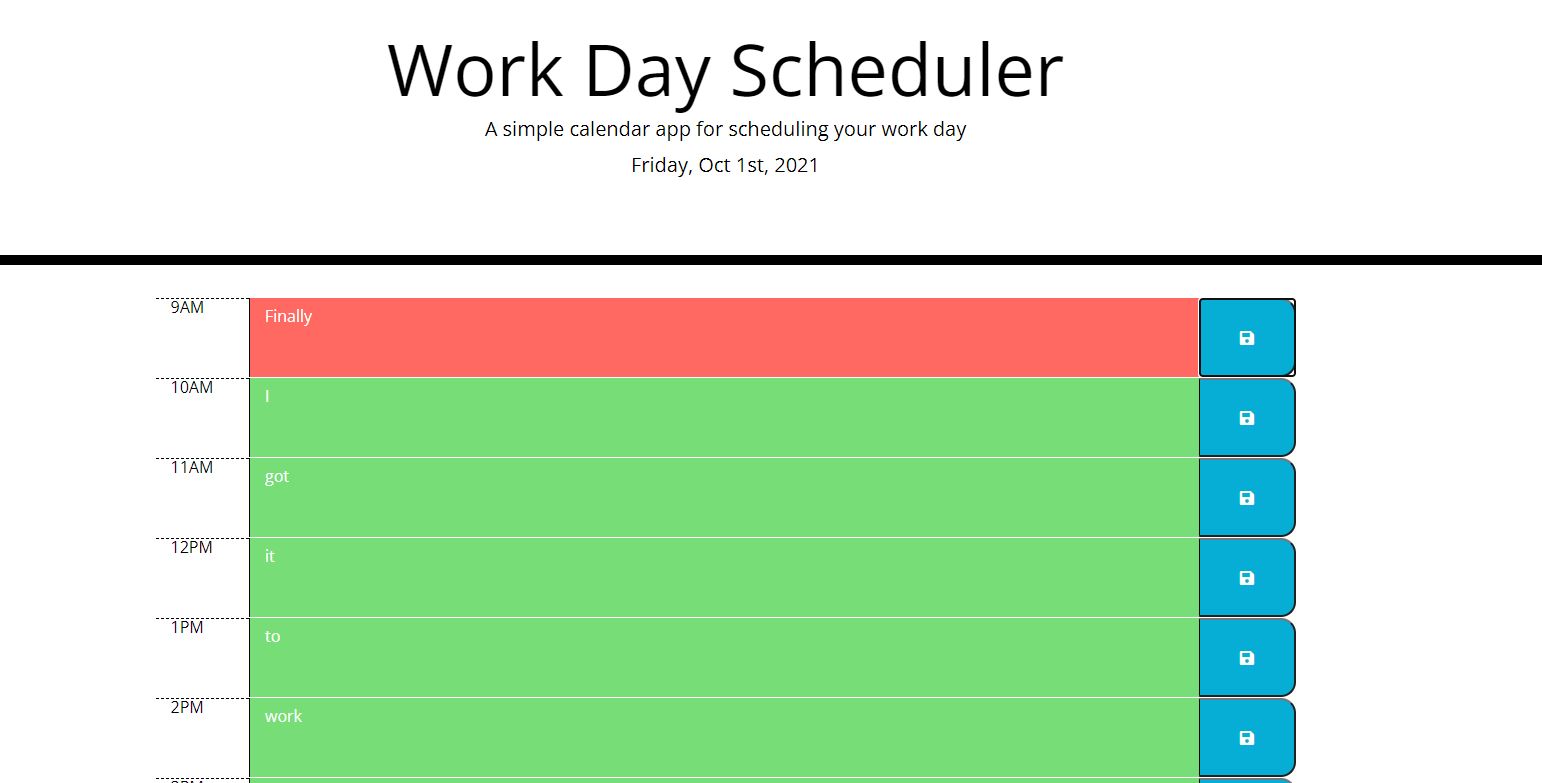 Work Day Scheduler

A simple calendar app for scheduling your work day

Friday, Oct 1st, 2021

9AM
Finally

10AM
I

11AM
got

12PM
it

1PM
to

2PM
work